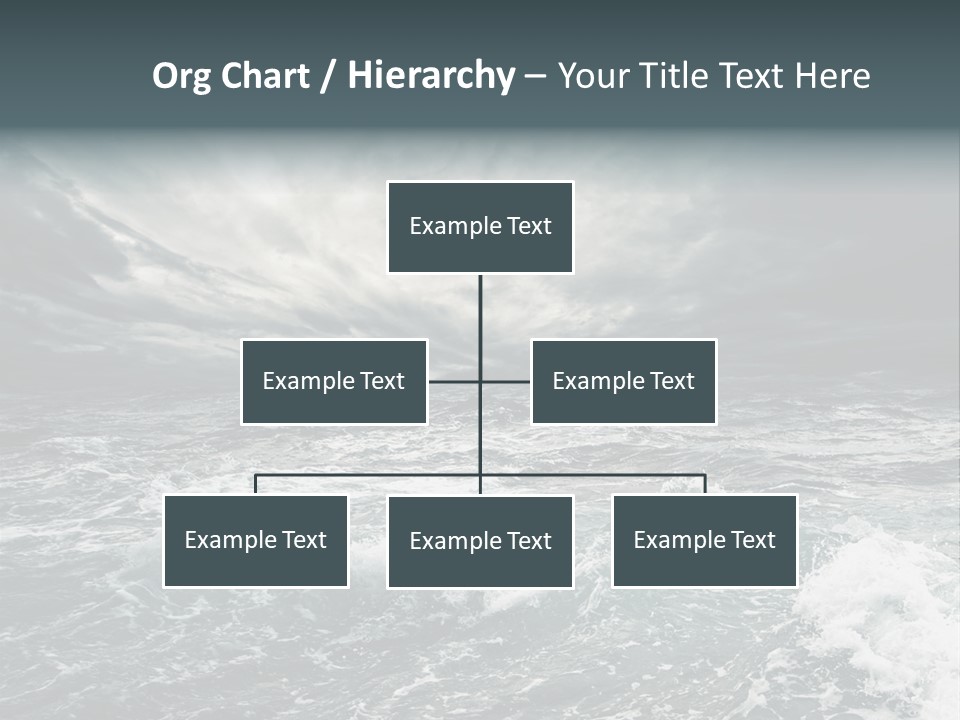 Org Chart / Hierarchy – Your Title Text Here

Example Text

Example Text

Example Text

Example Text

Example Text

Example Text